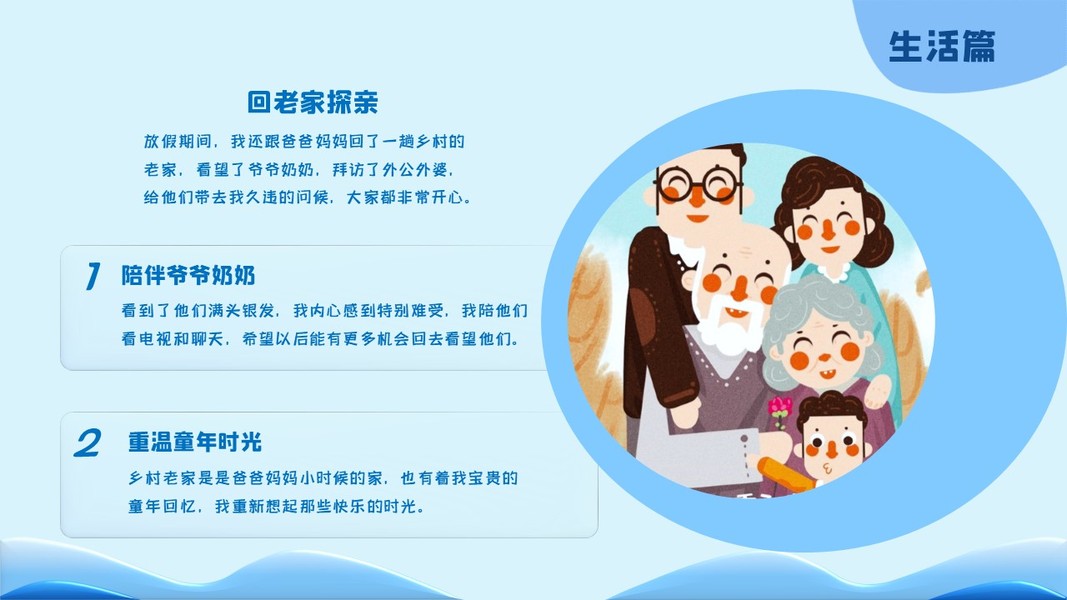 生活篇

回老家探亲

放假期间，我还跟爸爸妈妈回了一趟乡村的老家，看望了爷爷奶奶，拜访了外公外婆，给他们带去我久违的问候，大家都非常开心。

1 陪伴爷爷奶奶

看到了他们满头银发，我内心感到特别难受，我陪他们看电视和聊天，希望以后能有更多机会回去看望他们。

2 重温童年时光

乡村老家是是爸爸妈妈小时候的家，也有着我宝贵的童年回忆，我重新想起那些快乐的时光。